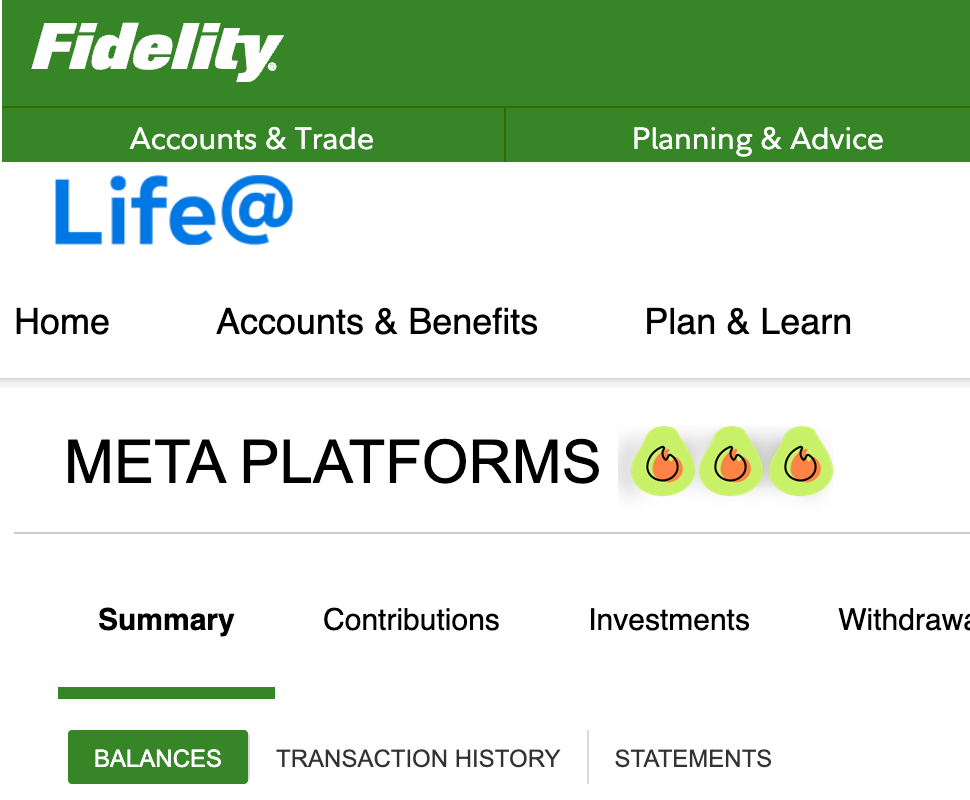 Fidelity

Accounts & Trade Planning & Advice

Life@

Home Accounts & Benefits Plan & Learn

META PLATFORMS

Summary Contributions Investments Withdrawa

BALANCES TRANSACTION HISTORY STATEMENTS